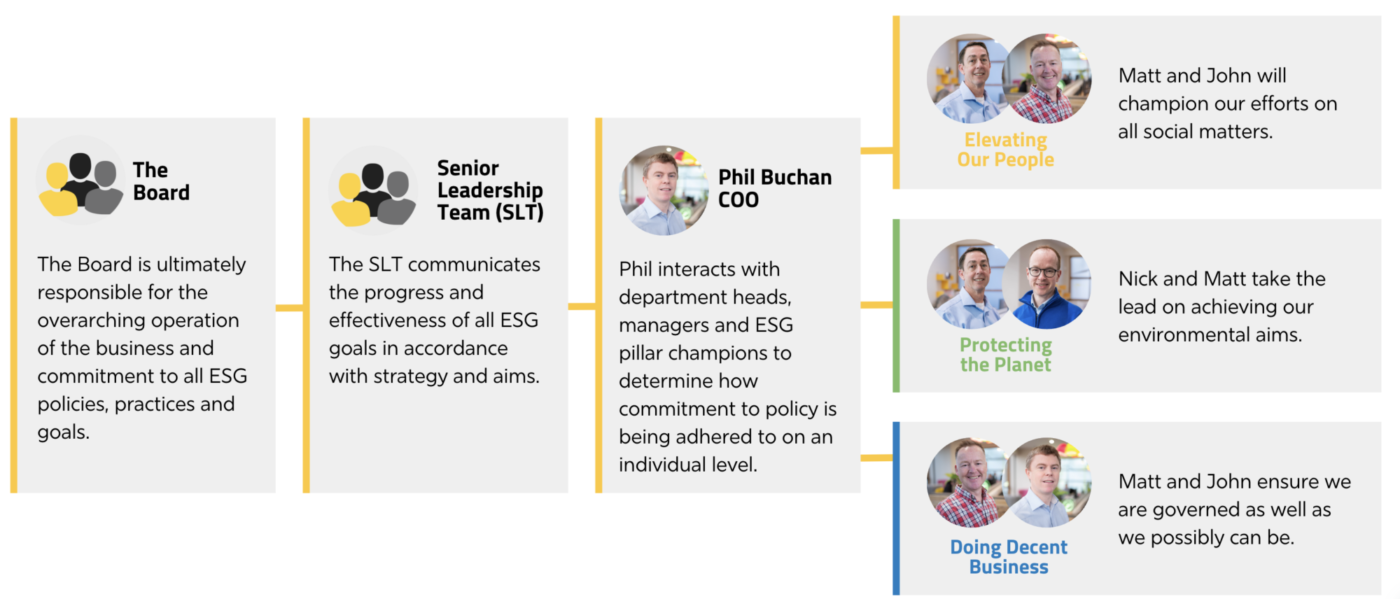 The Board

The Board is ultimately responsible for the overarching operation of the business and commitment to all ESG policies, practices and goals.

Senior Leadership Team (SLT)

The SLT communicates the progress and effectiveness of all ESG goals in accordance with strategy and aims.

Phil Buchan COO

Phil interacts with department heads, managers and ESG pillar champions to determine how commitment to policy is being adhered to on an individual level.

Elevating Our People

Matt and John will champion our efforts on all social matters.

Protecting the Planet

Nick and Matt take the lead on achieving our environmental aims.

Doing Decent Business

Matt and John ensure we are governed as well as we possibly can be.